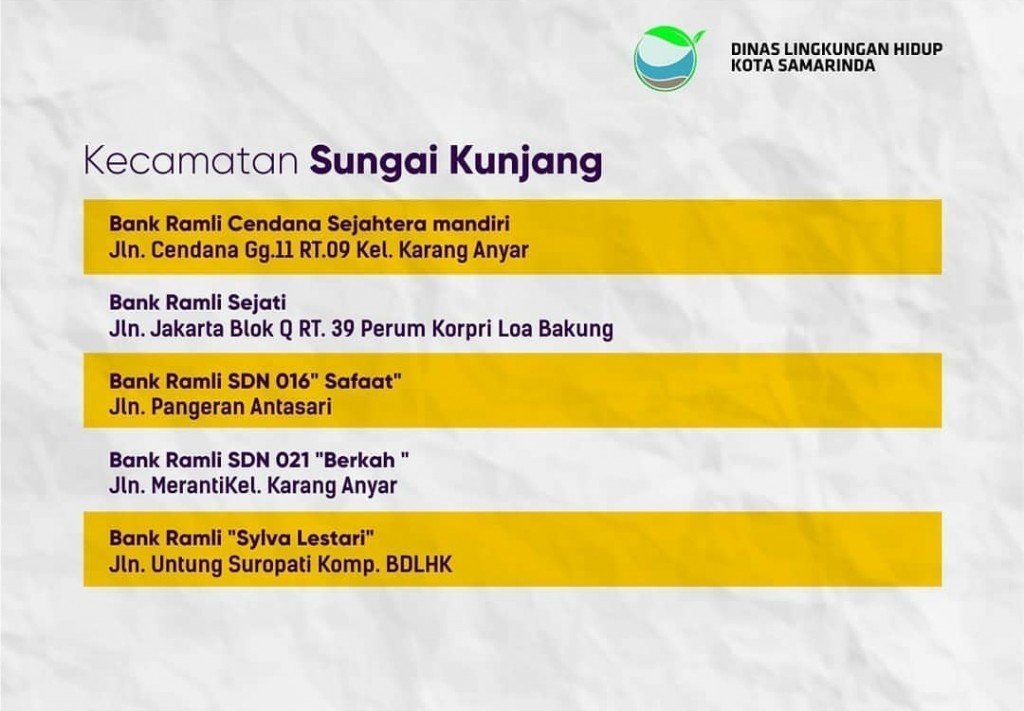 DINAS LINGKUNGAN HIDUP
KOTA SAMARINDA

Kecamatan Sungai Kunjang

Bank Ramli Cendana Sejahtera mandiri
Jln. Cendana Gg.11 RT.09 Kel. Karang Anyar

Bank Ramli Sejati
Jln. Jakarta Blok Q RT. 39 Perum Korpri Loa Bakung

Bank Ramli SDN 016" Safaat"
Jln. Pangeran Antasari

Bank Ramli SDN 021 "Berkah "
Jln. MerantiKel. Karang Anyar

Bank Ramli "Sylva Lestari"
Jln. Untung Suropati Komp. BDLHK